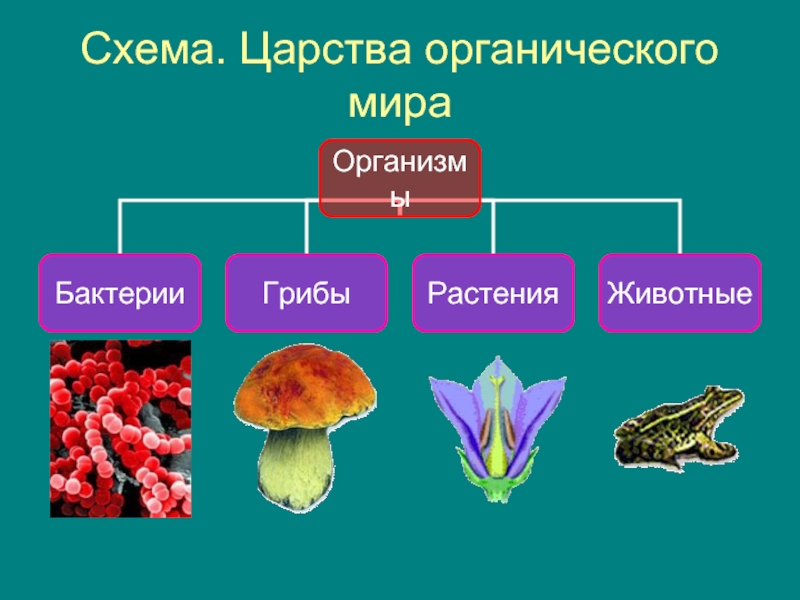 Схема. Царства органического мира

Организмы

Бактерии

Грибы

Растения

Животные